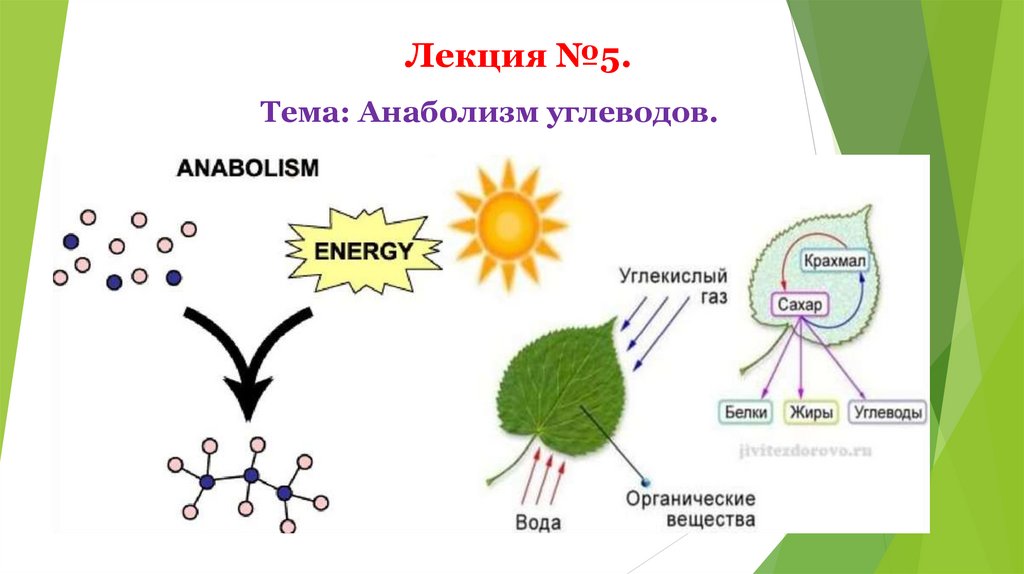 Лекция №5.

Тема: Анаболизм углеводов.

ANABOLISM

ENERGY

Углекислый газ

Крахмал

Сахар

Белки

Жиры

Углеводы

jivitezdorovo.ru

Вода

Органические вещества